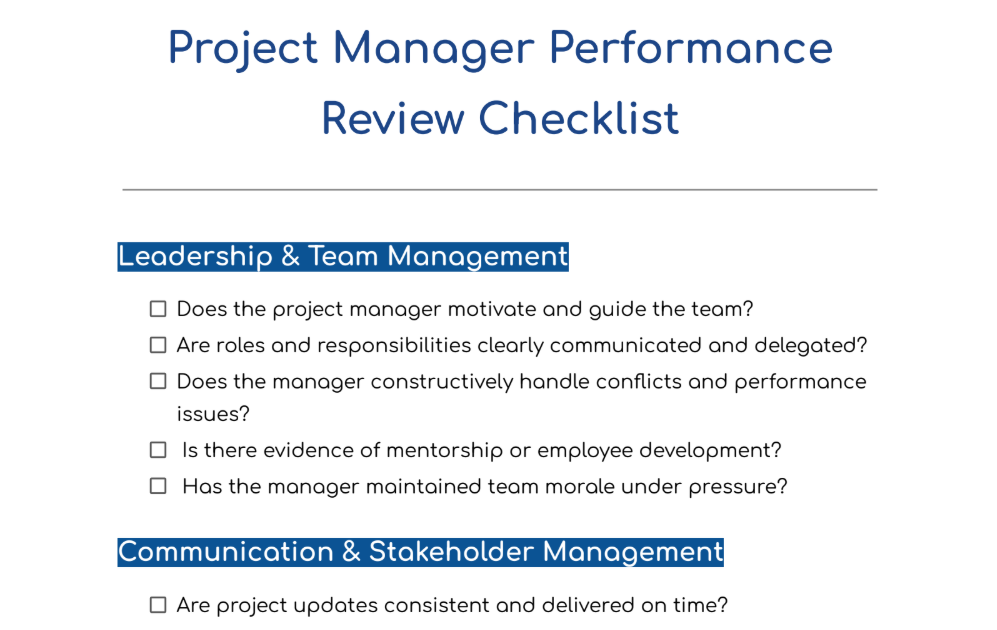 Project Manager Performance Review Checklist

Leadership & Team Management

☐ Does the project manager motivate and guide the team?
☐ Are roles and responsibilities clearly communicated and delegated?
☐ Does the manager constructively handle conflicts and performance issues?
☐ Is there evidence of mentorship or employee development?
☐ Has the manager maintained team morale under pressure?

Communication & Stakeholder Management

☐ Are project updates consistent and delivered on time?